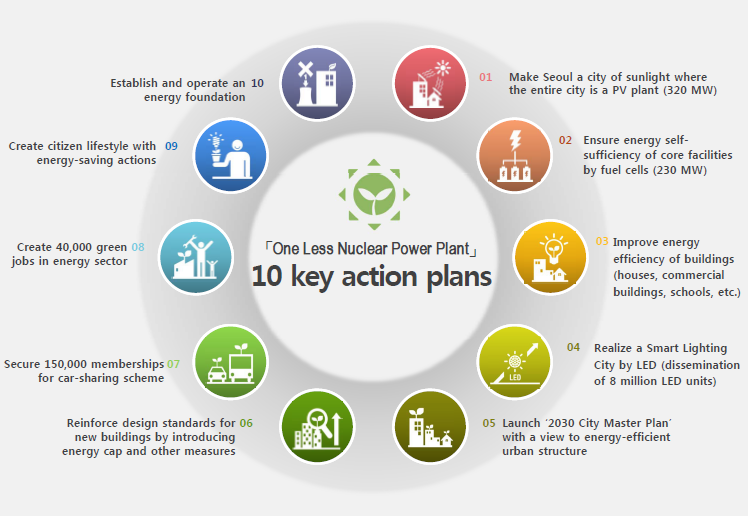 「One Less Nuclear Power Plant」
10 key action plans

01 Make Seoul a city of sunlight where the entire city is a PV plant (320 MW)

02 Ensure energy self-sufficiency of core facilities by fuel cells (230 MW)

03 Improve energy efficiency of buildings (houses, commercial buildings, schools, etc.)

04 Realize a Smart Lighting City by LED (dissemination of 8 million LED units)

LED

05 Launch '2030 City Master Plan' with a view to energy-efficient urban structure

Reinforce design standards for new buildings by introducing energy cap and other measures 06

Secure 150,000 memberships for car-sharing scheme 07

Create 40,000 green jobs in energy sector 08

Create citizen lifestyle with energy-saving actions 09

Establish and operate an energy foundation 10